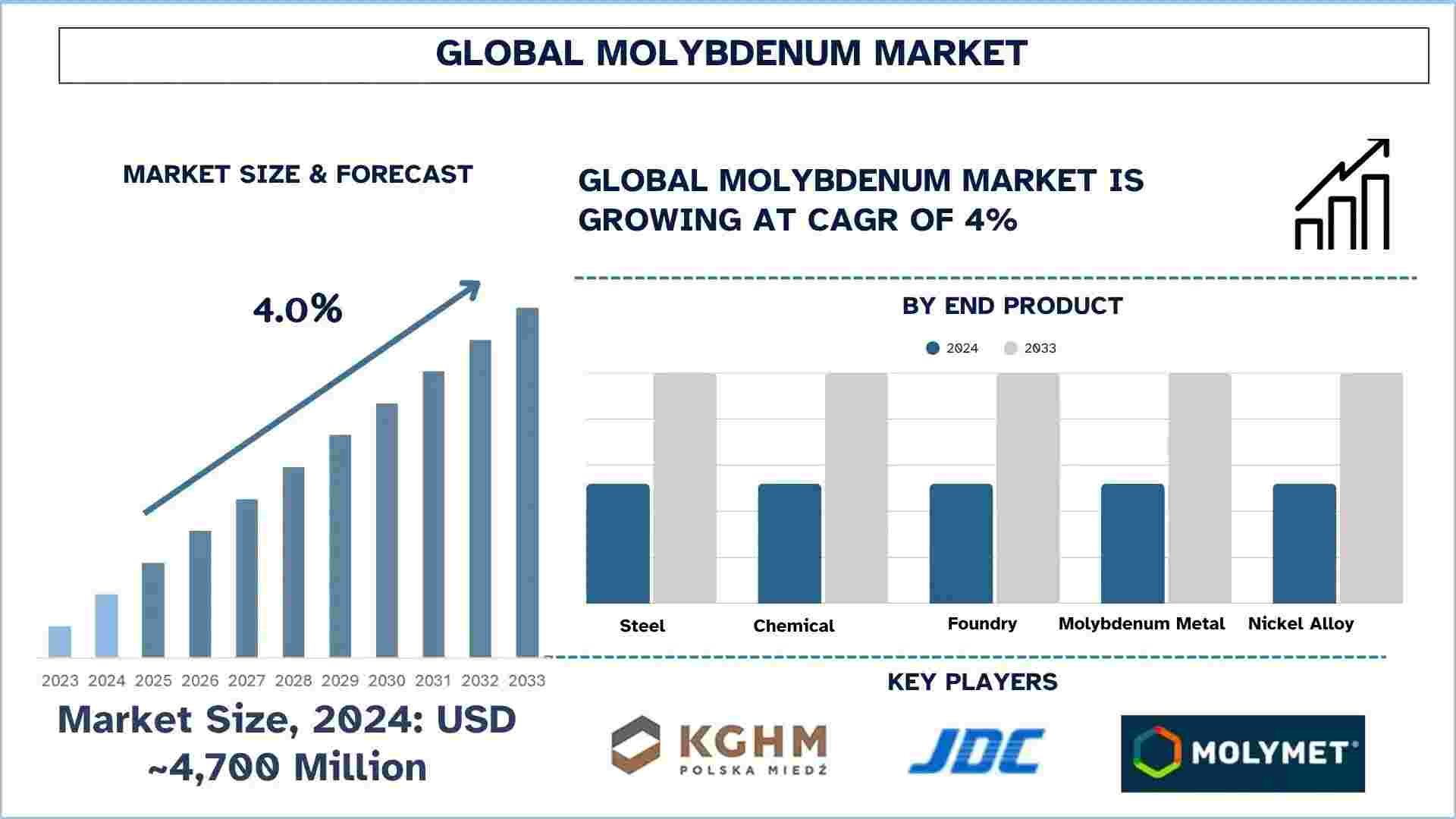 GLOBAL MOLYBDENUM MARKET

MARKET SIZE & FORECAST

4.0%

2023 2024 2025 2026 2027 2028 2029 2030 2031 2032 2033

Market Size, 2024: USD ~4,700 Million

GLOBAL MOLYBDENUM MARKET IS GROWING AT CAGR OF 4%

BY END PRODUCT

2024 2033

Steel Chemical Foundry Molybdenum Metal Nickel Alloy

KEY PLAYERS

KGHM POLSKA MIEDŹ

JDC

MOLYMET